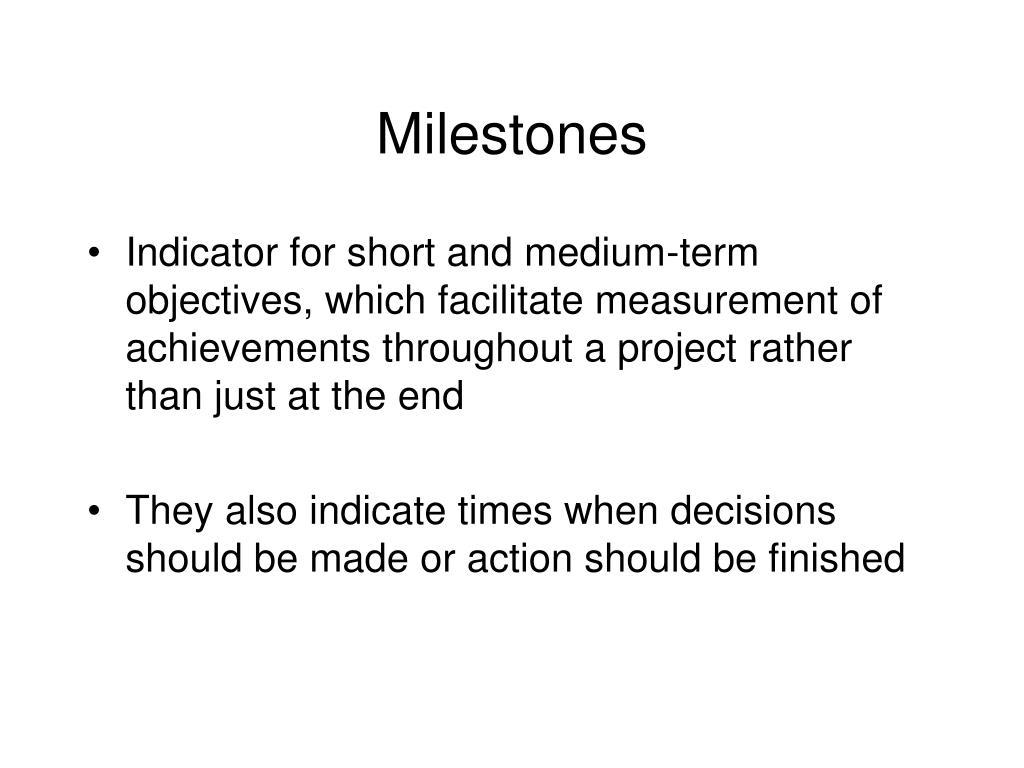 Milestones

• Indicator for short and medium-term objectives, which facilitate measurement of achievements throughout a project rather than just at the end

• They also indicate times when decisions should be made or action should be finished